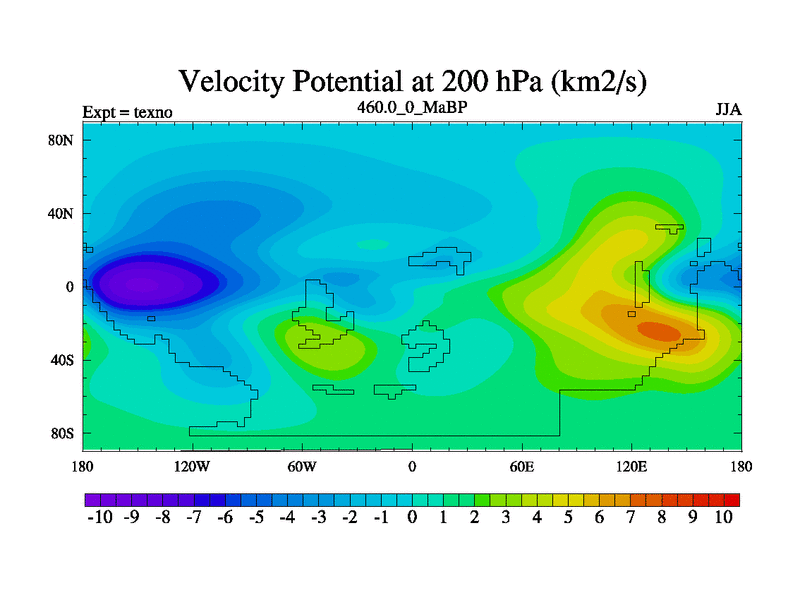 Velocity Potential at 200 hPa (km2/s)

Expt = texno

460.0_0_MaBP

JJA

80N
40N
0
40S
80S

180
120W
60W
0
60E
120E
180

-10 -9 -8 -7 -6 -5 -4 -3 -2 -1 0 1 2 3 4 5 6 7 8 9 10